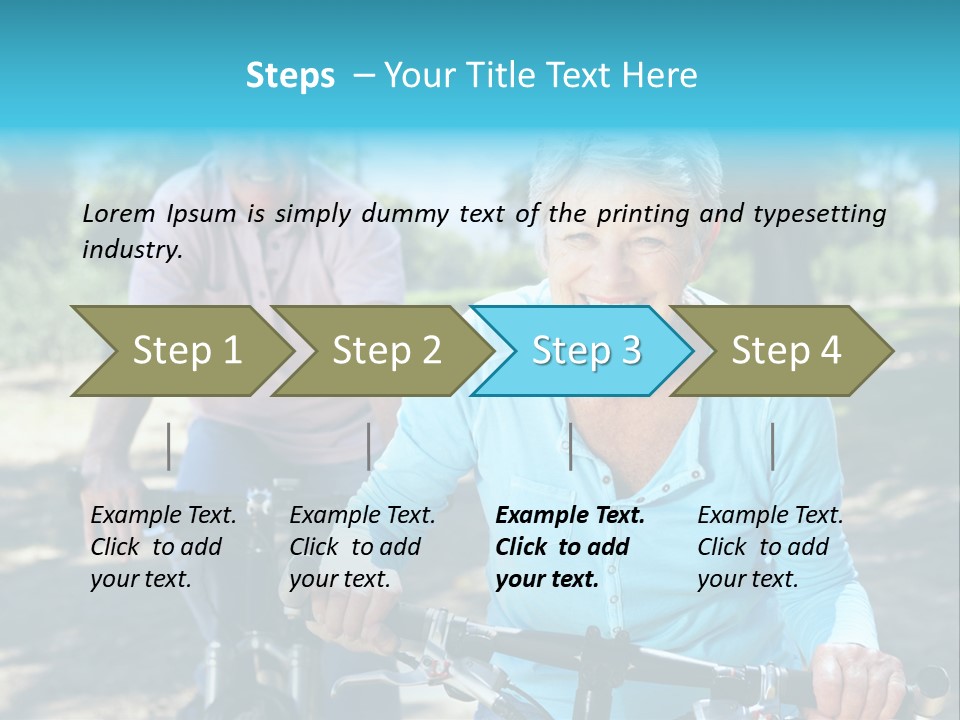 Steps – Your Title Text Here

Lorem Ipsum is simply dummy text of the printing and typesetting industry.

Step 1

Step 2

Step 3

Step 4

Example Text. Click to add your text.

Example Text. Click to add your text.

Example Text. Click to add your text.

Example Text. Click to add your text.